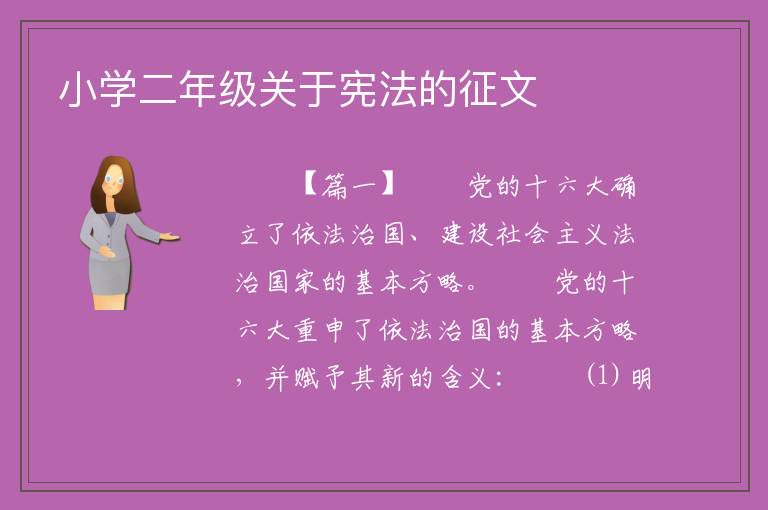 小学二年级关于宪法的征文

【篇一】 党的十六大确立了依法治国、建设社会主义法治国家的基本方略。 党的十六大重申了依法治国的基本方略，并赋予其新的含义： (1) 明